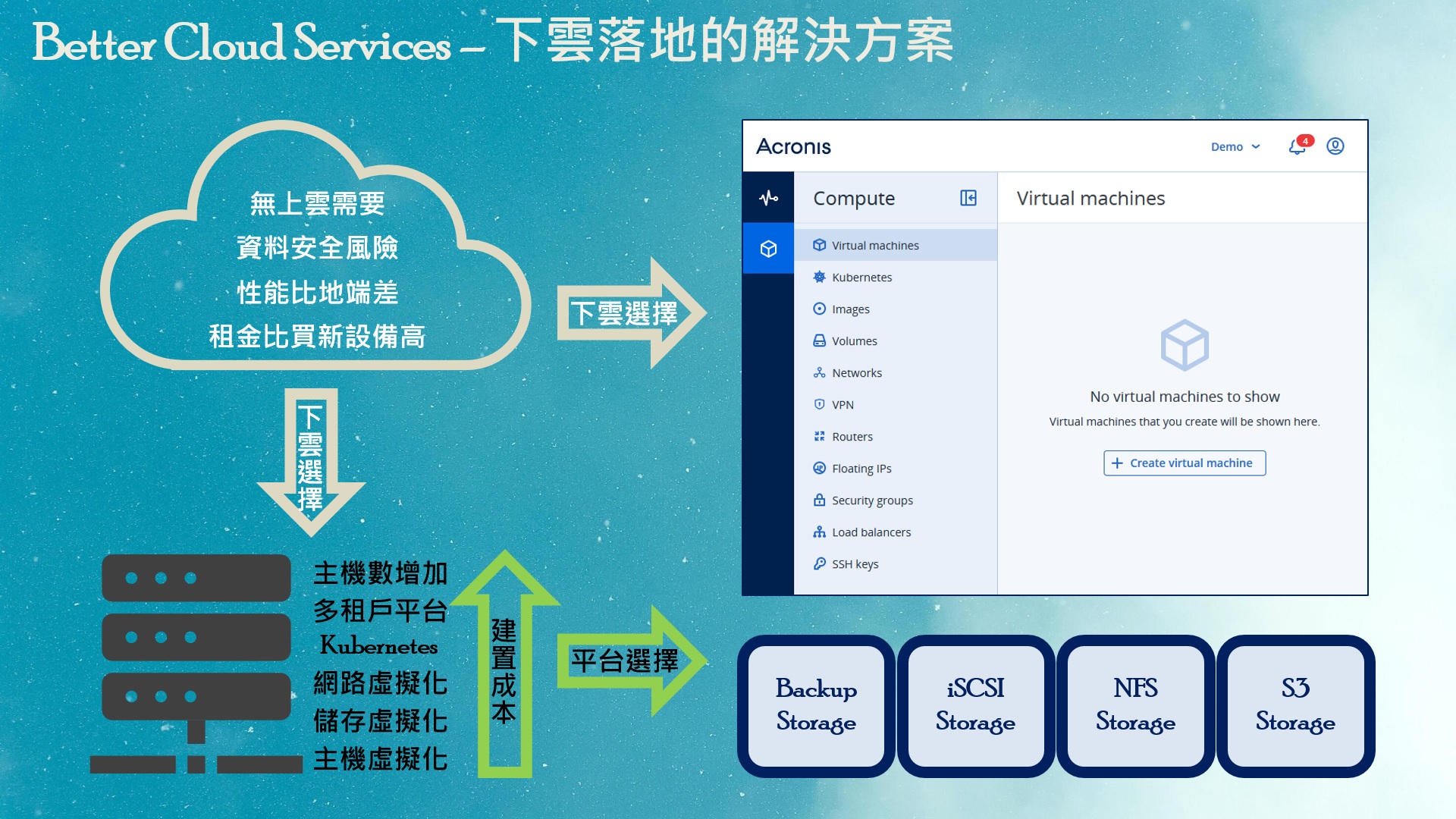 Better Cloud Services – 下雲落地的解決方案

無上雲需要
資料安全風險
性能比地端差
租金比買新設備高

下雲選擇

下雲選擇

主機數增加
多租戶平台
Kubernetes
網路虛擬化
儲存虛擬化
主機虛擬化

建置成本

平台選擇

Acronis
Demo
4

Compute
Virtual machines
Kubernetes
Images
Volumes
Networks
VPN
Routers
Floating IPs
Security groups
Load balancers
SSH keys

Virtual machines
No virtual machines to show
Virtual machines that you create will be shown here.
+ Create virtual machine

Backup Storage

iSCSI Storage

NFS Storage

S3 Storage